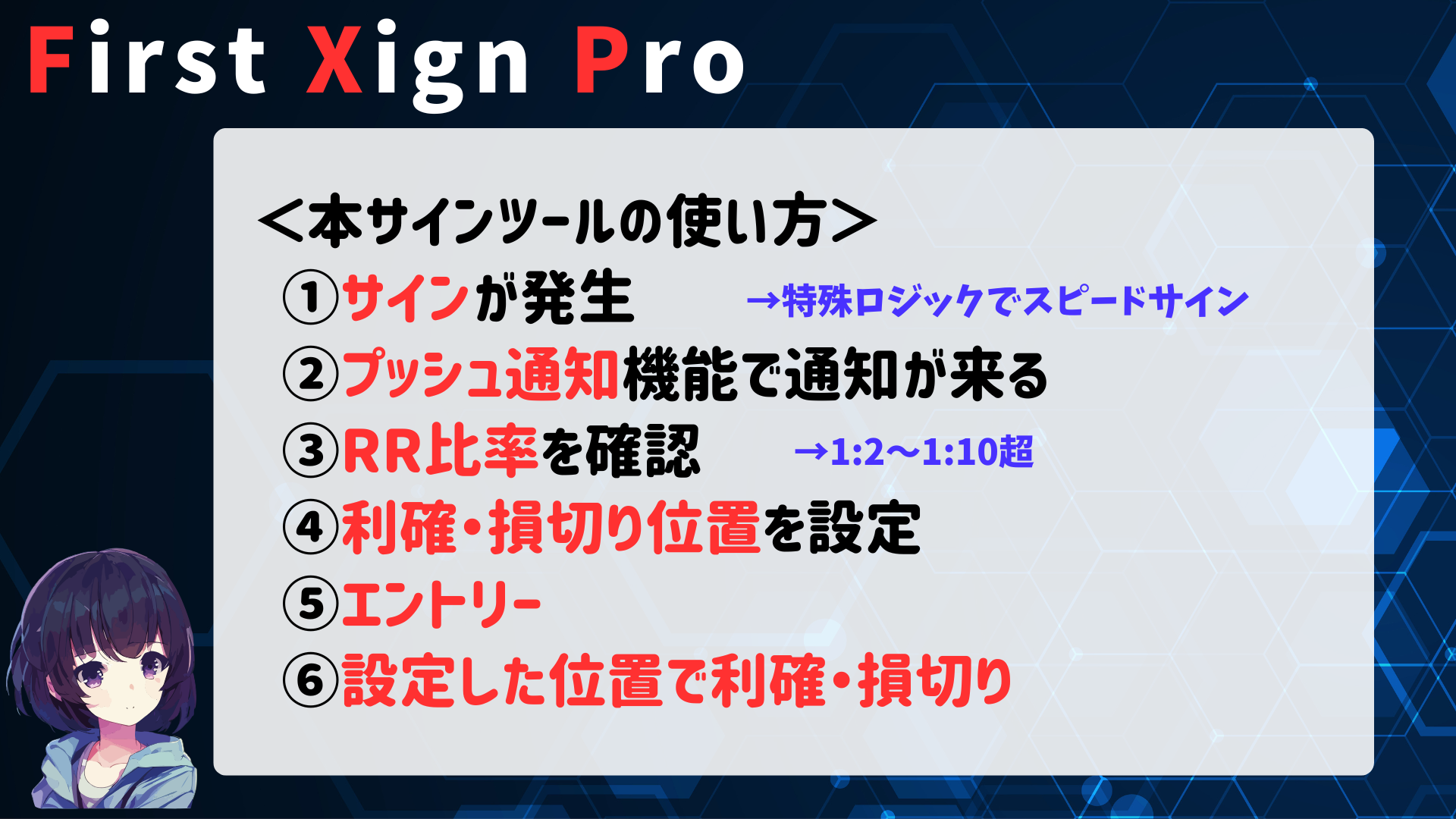 First Xign Pro

＜本サインツールの使い方＞

①サインが発生　→特殊ロジックでスピードサイン

②プッシュ通知機能で通知が来る

③RR比率を確認　→1:2〜1:10超

④利確・損切り位置を設定

⑤エントリー

⑥設定した位置で利確・損切り